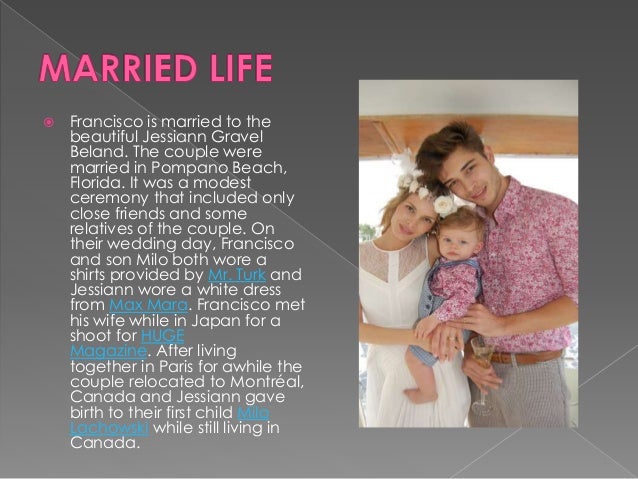 MARRIED LIFE

Francisco is married to the beautiful Jessiann Gravel Beland. The couple were married in Pompano Beach, Florida. It was a modest ceremony that included only close friends and some relatives of the couple. On their wedding day, Francisco and son Milo both wore a shirts provided by Mr. Turk and Jessiann wore a white dress from Max Mara. Francisco met his wife while in Japan for a shoot for HUGE Magazine. After living together in Paris for awhile the couple relocated to Montréal, Canada and Jessiann gave birth to their first child Milo Lachowski while still living in Canada.